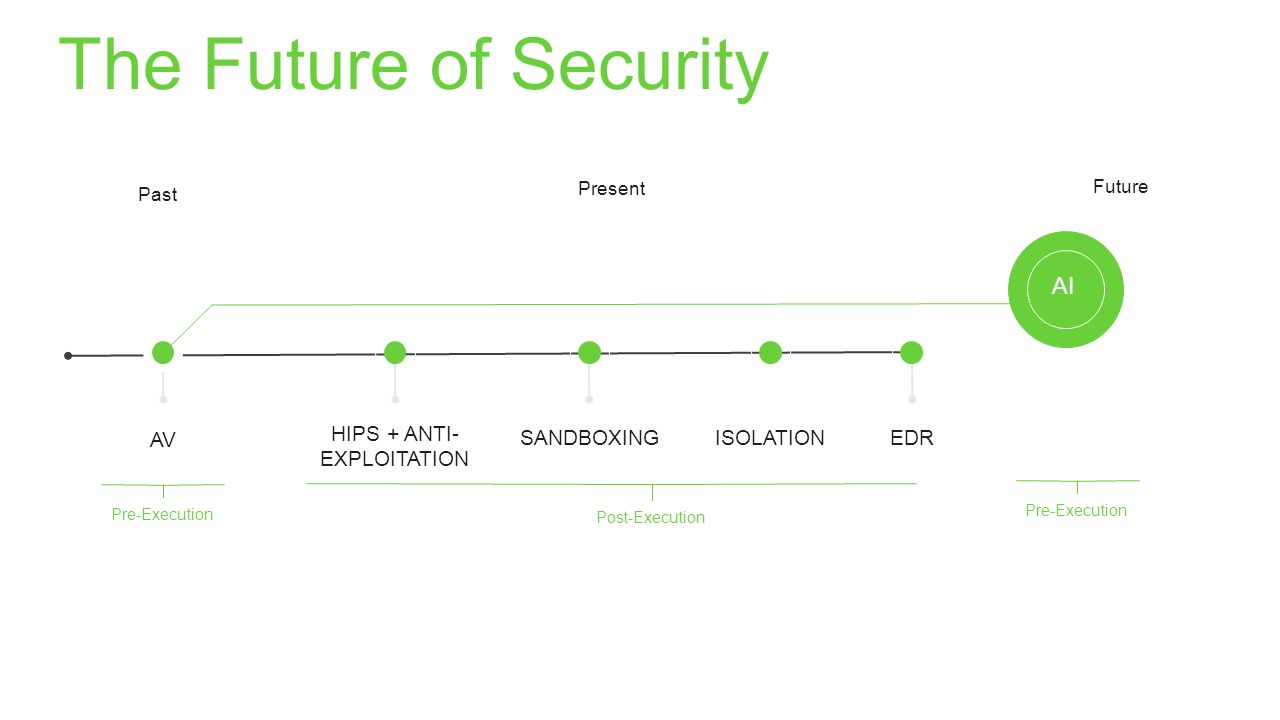 The Future of Security

Past

Present

Future

AI

AV

HIPS + ANTI-EXPLOITATION

SANDBOXING

ISOLATION

EDR

Pre-Execution

Post-Execution

Pre-Execution